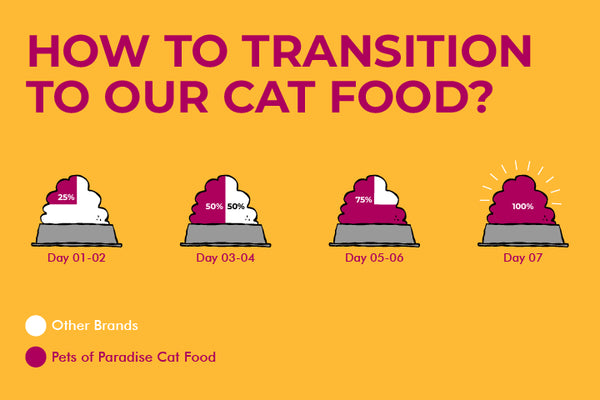 HOW TO TRANSITION TO OUR CAT FOOD?

25%

Day 01-02

50% 50%

Day 03-04

75%

Day 05-06

100%

Day 07

Other Brands

Pets of Paradise Cat Food